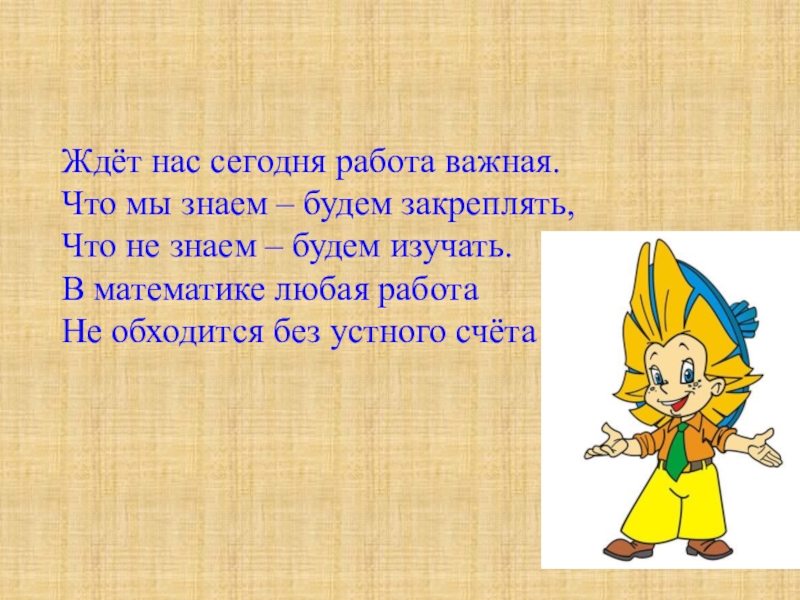 Ждёт нас сегодня работа важная.
Что мы знаем – будем закреплять,
Что не знаем – будем изучать.
В математике любая работа
Не обходится без устного счёта